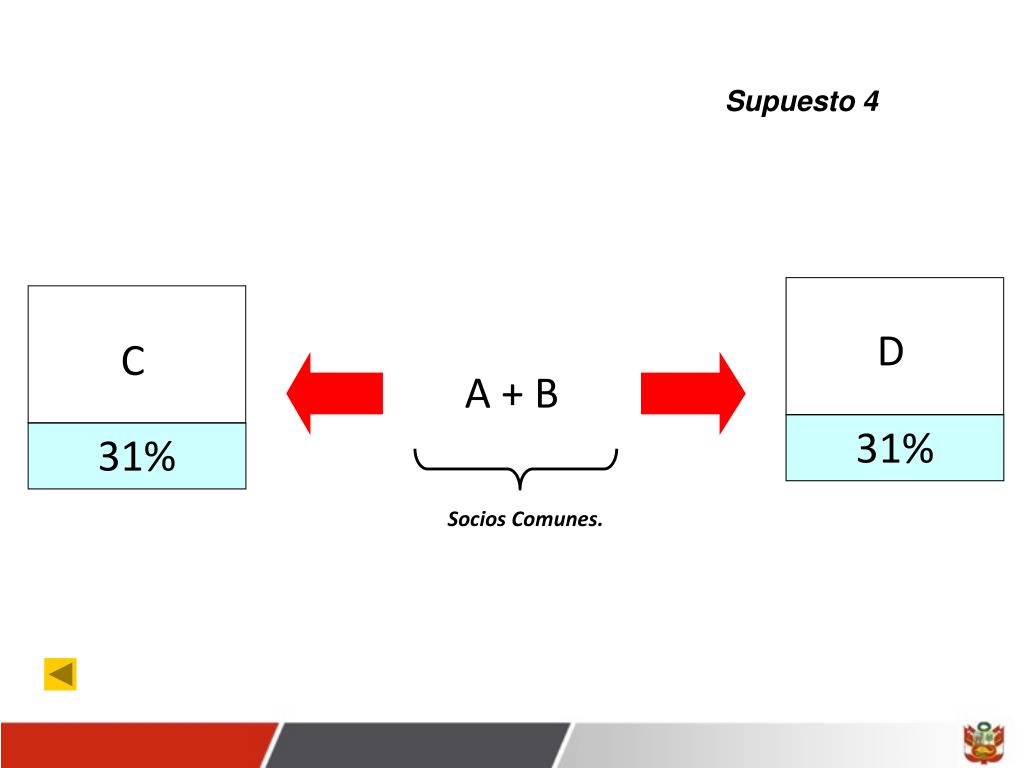 Supuesto 4

C

31%

A + B

Socios Comunes.

D

31%